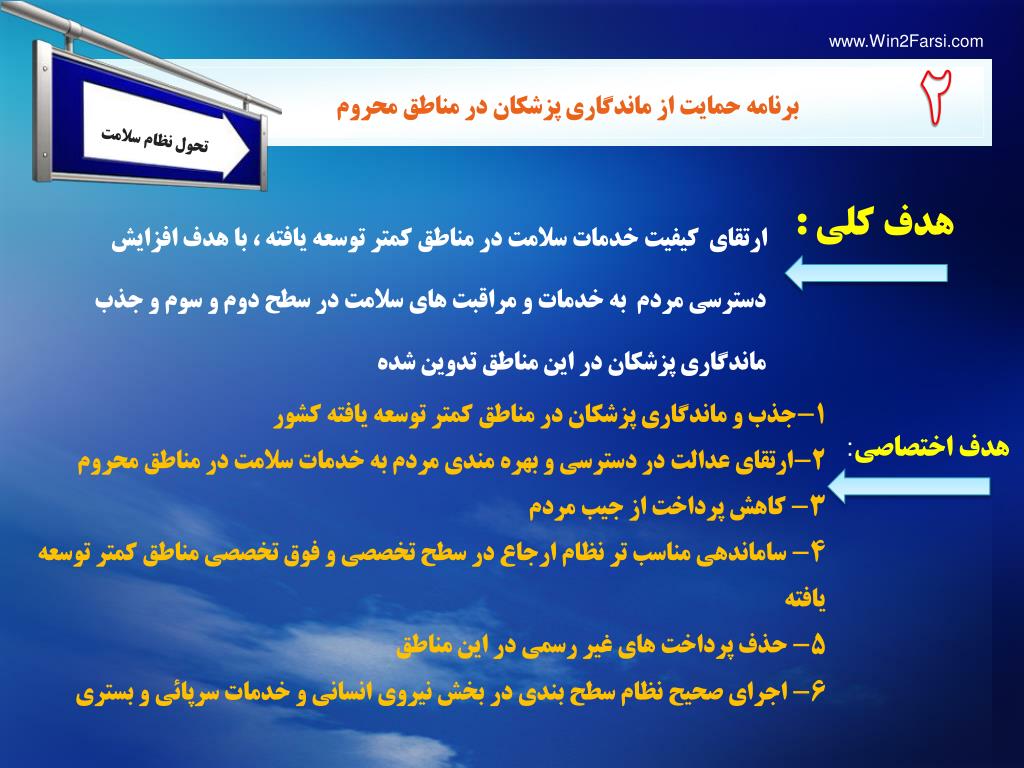 www.Win2Farsi.com

تحول نظام سلامت

۲ برنامه حمایت از ماندگاری پزشکان در مناطق محروم

هدف کلی :

ارتقای کیفیت خدمات سلامت در مناطق کمتر توسعه یافته ، با هدف افزایش دسترسی مردم به خدمات و مراقبت های سلامت در سطح دوم و سوم و جذب ماندگاری پزشکان در این مناطق تدوین شده

هدف اختصاصی:

۱–جذب و ماندگاری پزشکان در مناطق کمتر توسعه یافته کشور
۲–ارتقای عدالت در دسترسی و بهره مندی مردم به خدمات سلامت در مناطق محروم
۳– کاهش پرداخت از جیب مردم
۴– ساماندهی مناسب تر نظام ارجاع در سطح تخصصی و فوق تخصصی مناطق کمتر توسعه یافته
۵– حذف پرداخت های غیر رسمی در این مناطق
۶– اجرای صحیح نظام سطح بندی در بخش نیروی انسانی و خدمات سرپائی و بستری